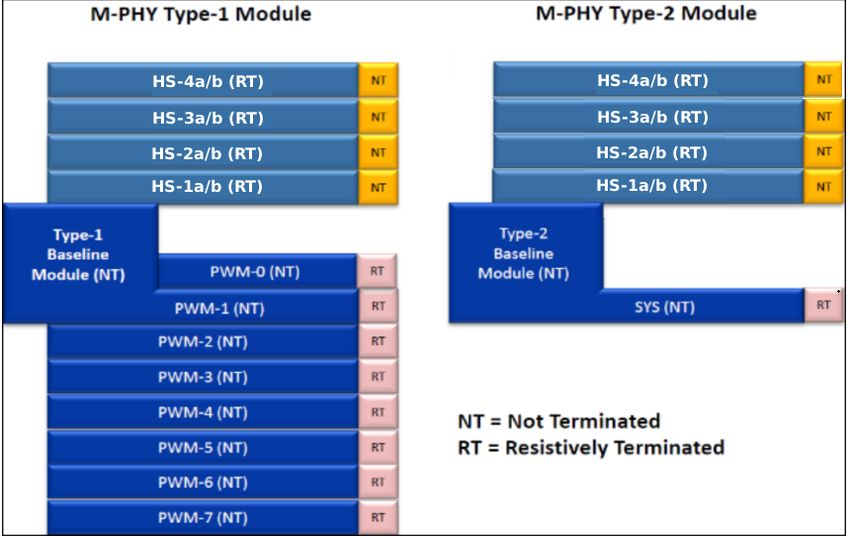 M-PHY Type-1 Module

HS-4a/b (RT) NT

HS-3a/b (RT) NT

HS-2a/b (RT) NT

HS-1a/b (RT) NT

Type-1 Baseline Module (NT)

PWM-0 (NT) RT

PWM-1 (NT) RT

PWM-2 (NT) RT

PWM-3 (NT) RT

PWM-4 (NT) RT

PWM-5 (NT) RT

PWM-6 (NT) RT

PWM-7 (NT) RT

M-PHY Type-2 Module

HS-4a/b (RT) NT

HS-3a/b (RT) NT

HS-2a/b (RT) NT

HS-1a/b (RT) NT

Type-2 Baseline Module (NT)

SYS (NT) RT

NT = Not Terminated
RT = Resistively Terminated